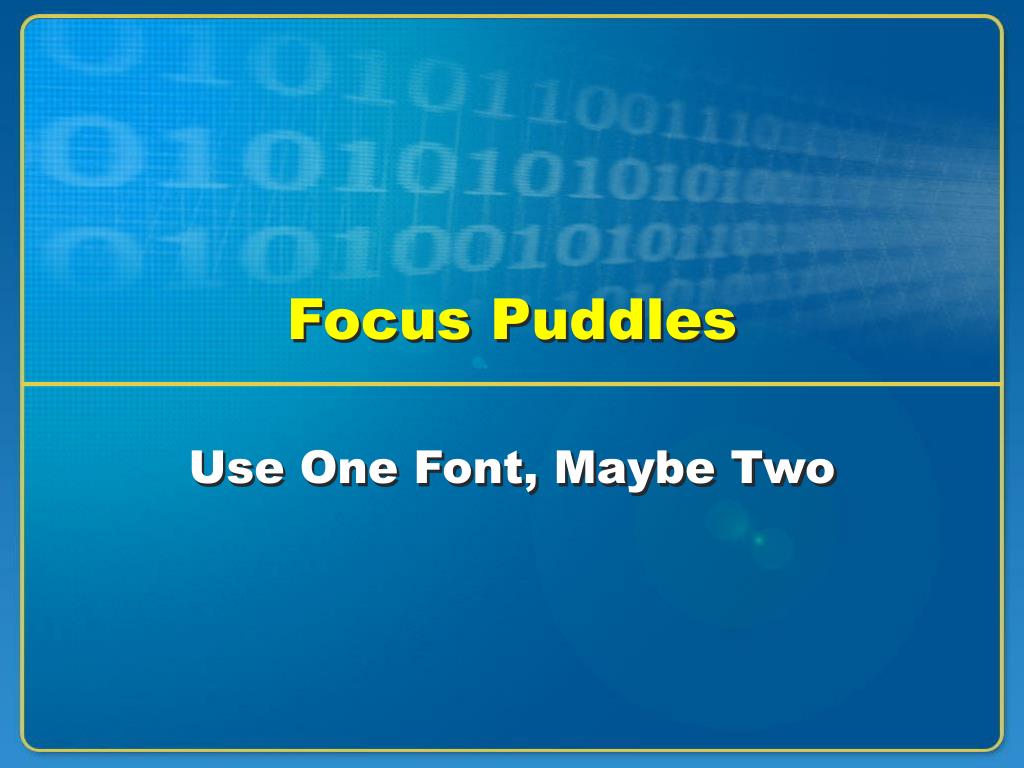 Focus Puddles

Use One Font, Maybe Two